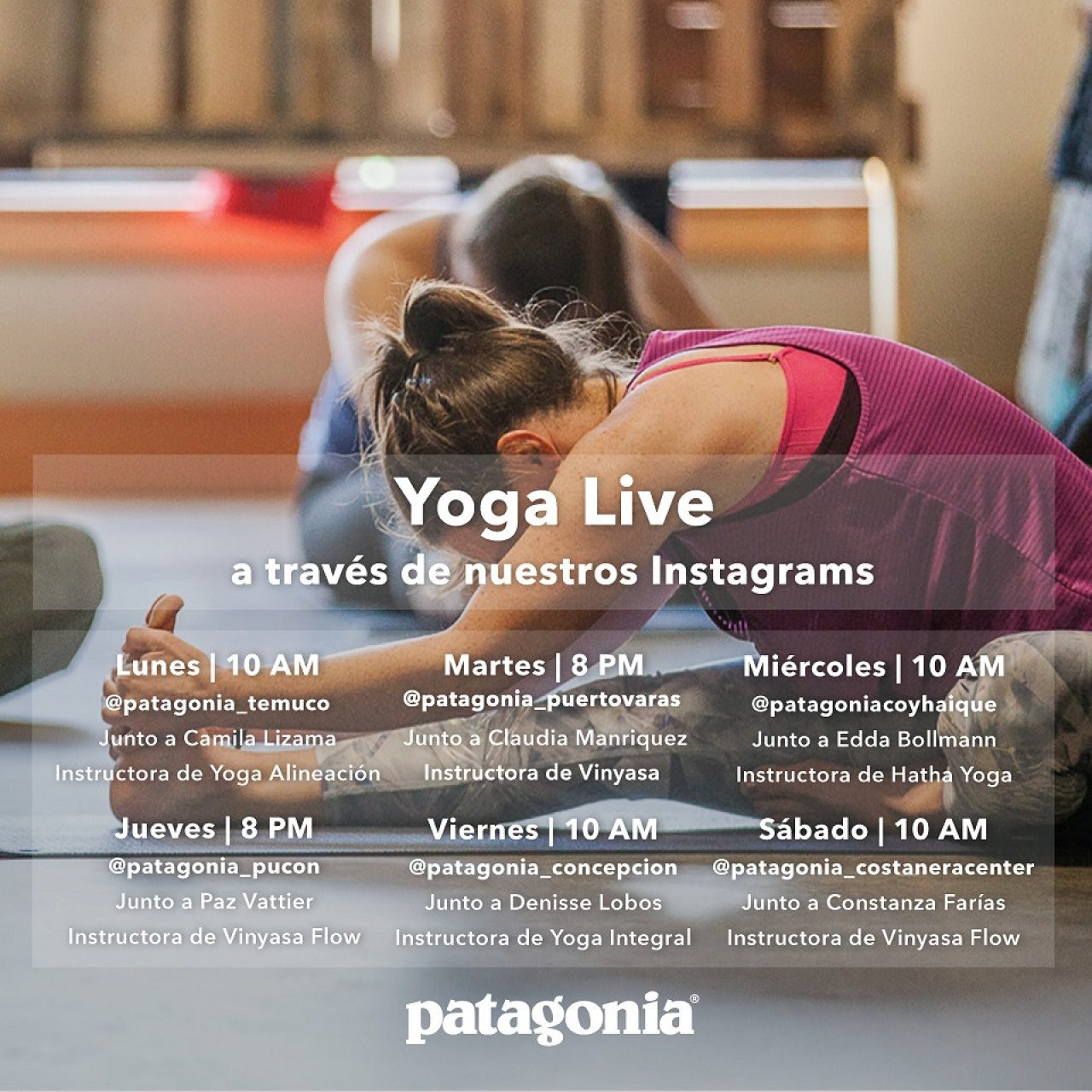 Yoga Live
a través de nuestros Instagrams

Lunes | 10 AM
@patagonia_temuco
Junto a Camila Lizama
Instructora de Yoga Alineación

Martes | 8 PM
@patagonia_puertovaras
Junto a Claudia Manriquez
Instructora de Vinyasa

Miércoles | 10 AM
@patagoniacoyhaique
Junto a Edda Bollmann
Instructora de Hatha Yoga

Jueves | 8 PM
@patagonia_pucon
Junto a Paz Vattier
Instructora de Vinyasa Flow

Viernes | 10 AM
@patagonia_concepcion
Junto a Denisse Lobos
Instructora de Yoga Integral

Sábado | 10 AM
@patagonia_costaneracenter
Junto a Constanza Farías
Instructora de Vinyasa Flow

patagonia®